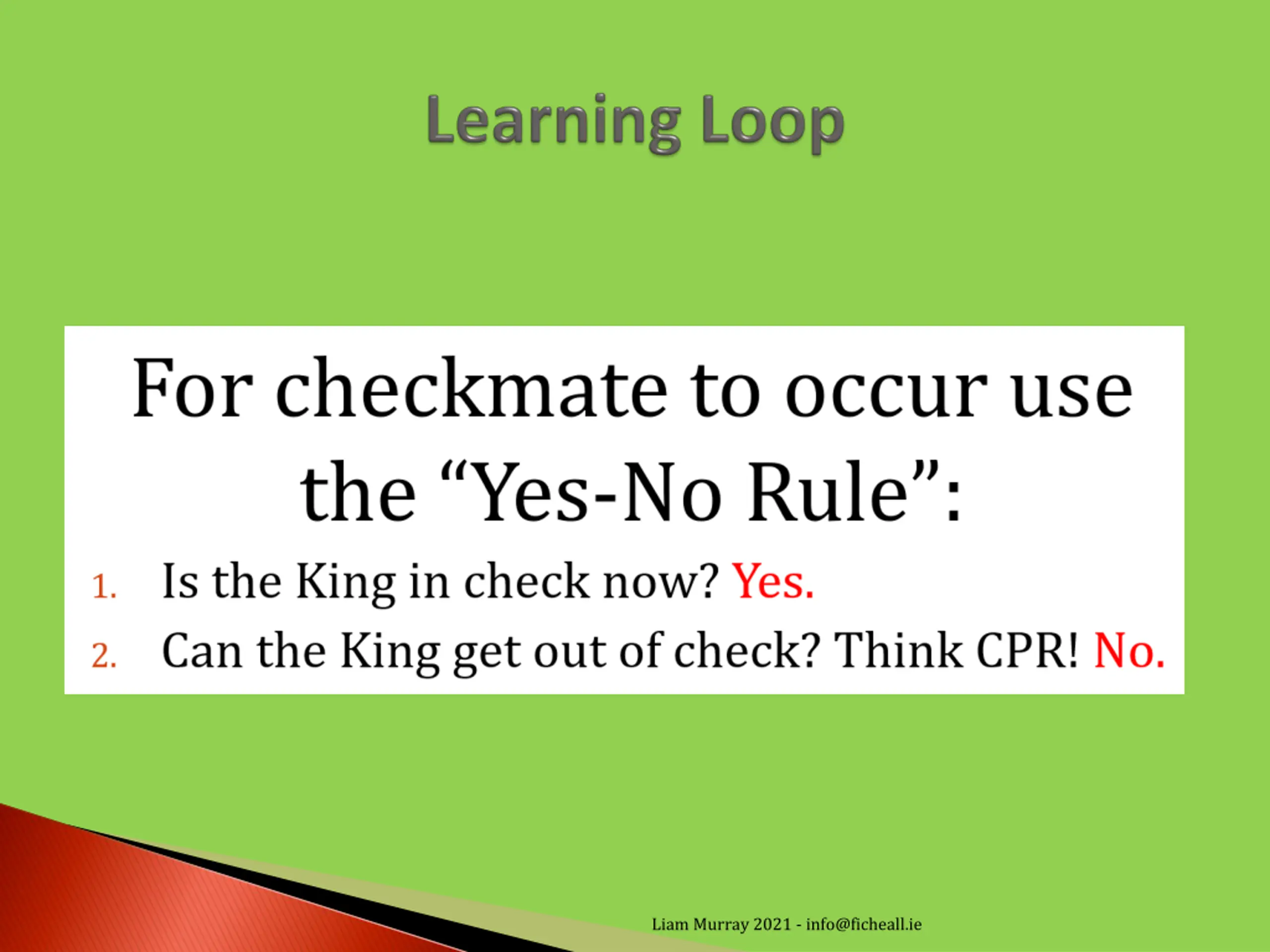 Learning Loop

For checkmate to occur use the “Yes-No Rule”:

1. Is the King in check now? Yes.
2. Can the King get out of check? Think CPR! No.

Liam Murray 2021 - info@ficheall.ie